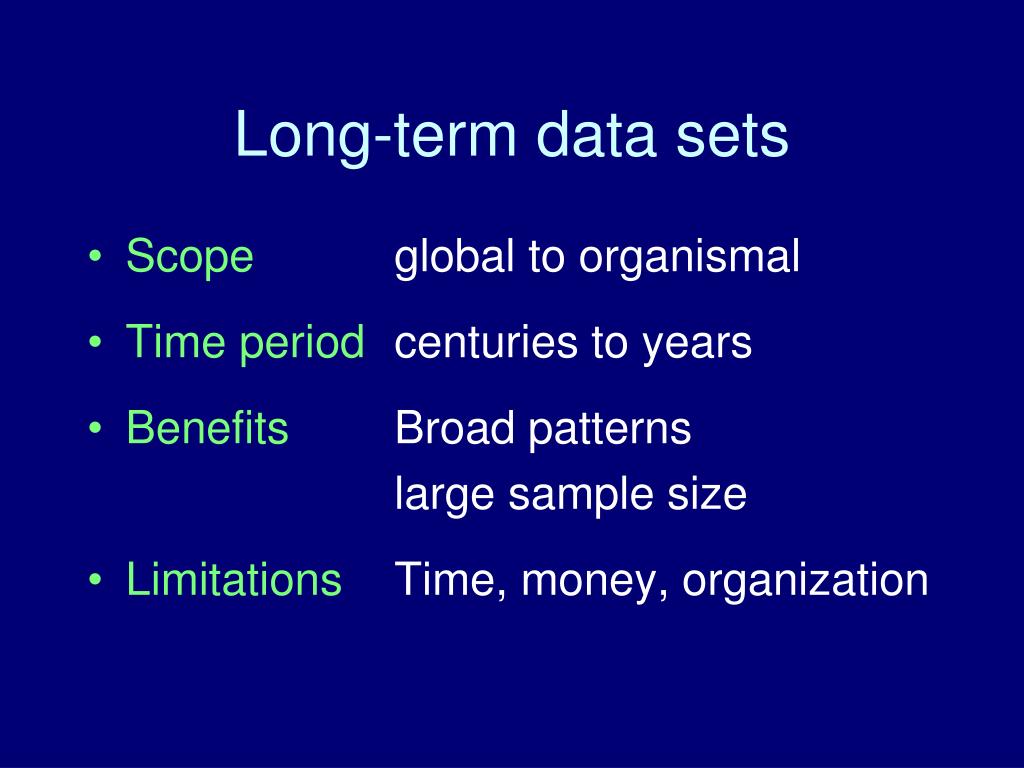 Long-term data sets

• Scope global to organismal
• Time period centuries to years
• Benefits Broad patterns
large sample size
• Limitations Time, money, organization